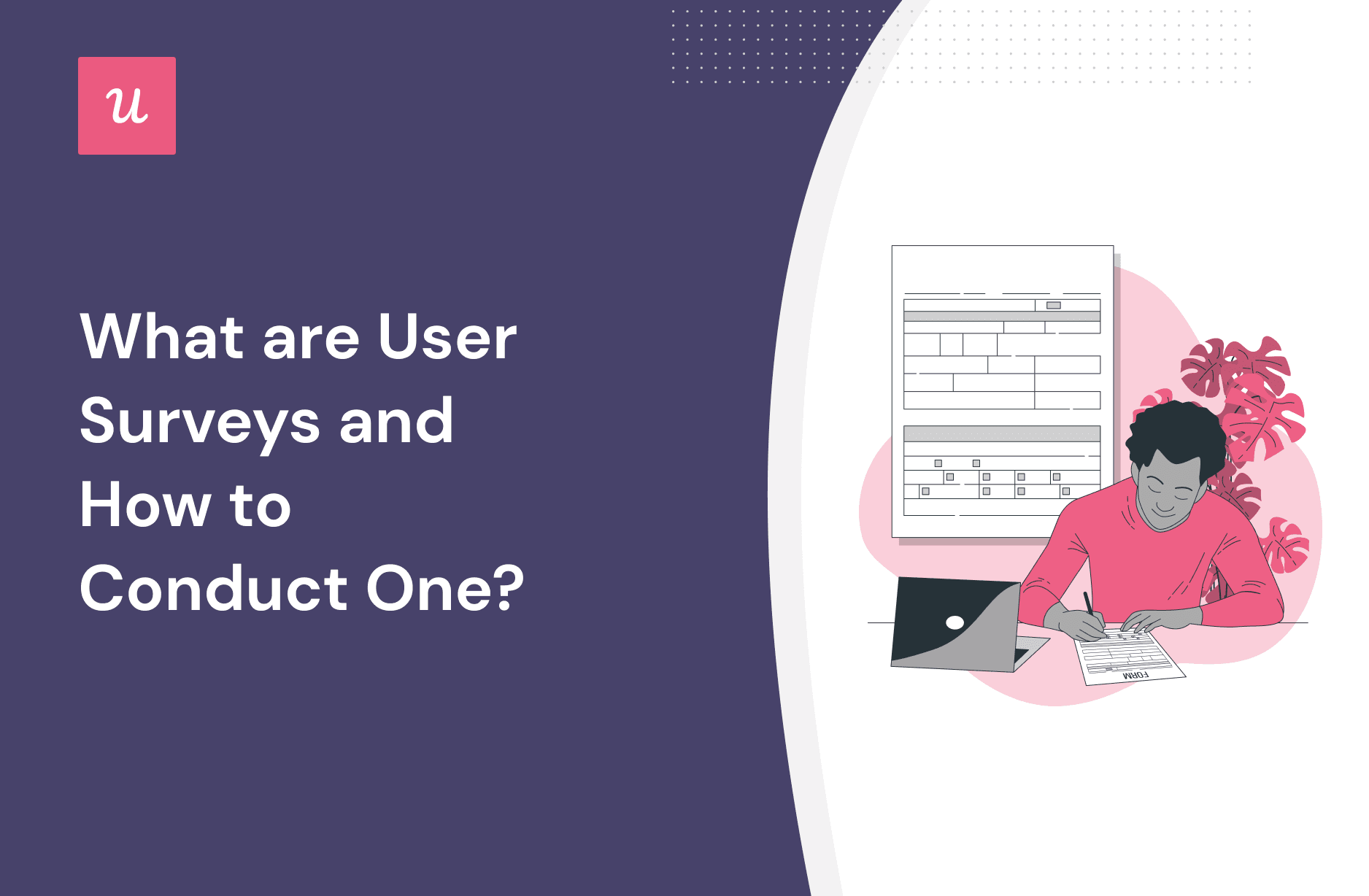 u

What are User Surveys and How to Conduct One?

FORM